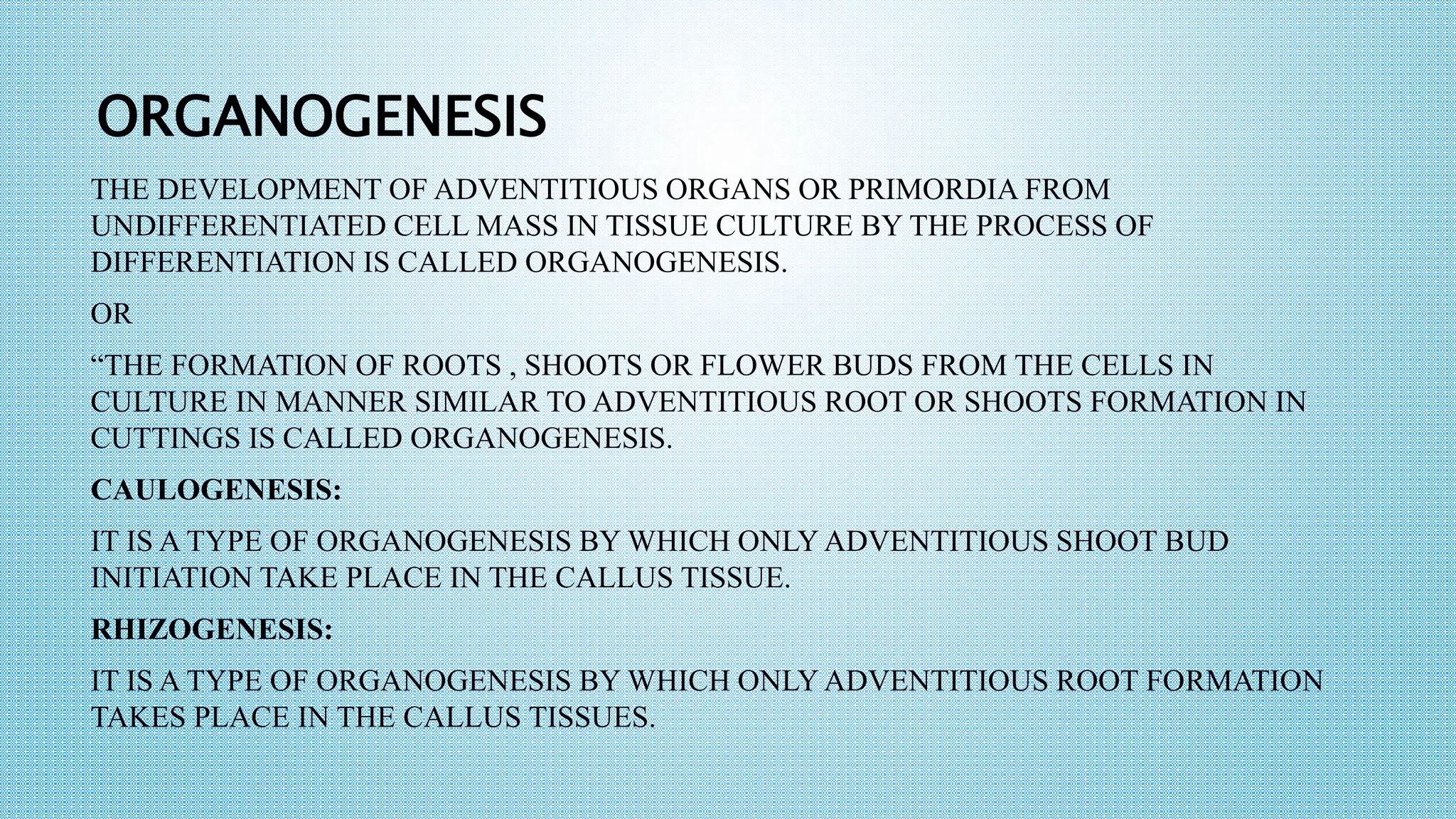 ORGANOGENESIS

THE DEVELOPMENT OF ADVENTITIOUS ORGANS OR PRIMORDIA FROM UNDIFFERENTIATED CELL MASS IN TISSUE CULTURE BY THE PROCESS OF DIFFERENTIATION IS CALLED ORGANOGENESIS.

OR

“THE FORMATION OF ROOTS , SHOOTS OR FLOWER BUDS FROM THE CELLS IN CULTURE IN MANNER SIMILAR TO ADVENTITIOUS ROOT OR SHOOTS FORMATION IN CUTTINGS IS CALLED ORGANOGENESIS.

CAULOGENESIS:

IT IS A TYPE OF ORGANOGENESIS BY WHICH ONLY ADVENTITIOUS SHOOT BUD INITIATION TAKE PLACE IN THE CALLUS TISSUE.

RHIZOGENESIS:

IT IS A TYPE OF ORGANOGENESIS BY WHICH ONLY ADVENTITIOUS ROOT FORMATION TAKES PLACE IN THE CALLUS TISSUES.